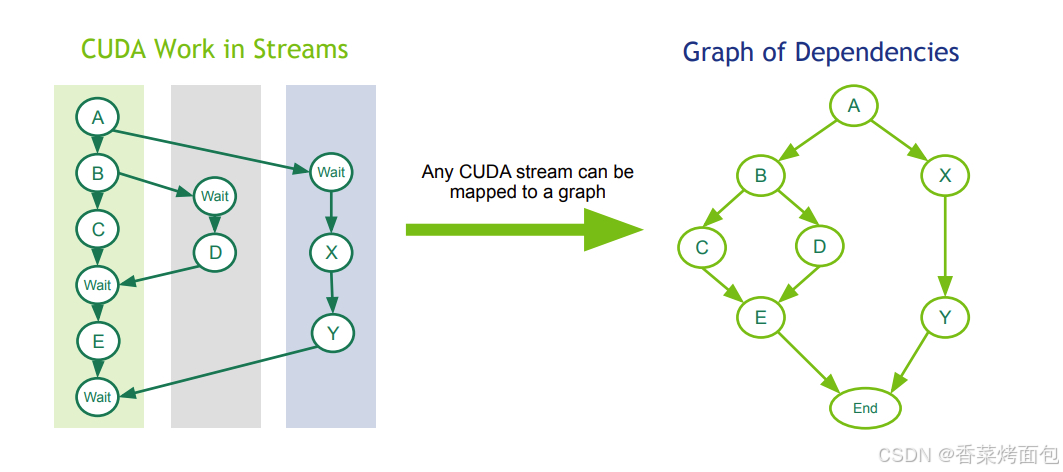 CUDA Work in Streams

A
B
C
Wait
E
Wait
Wait
D
Wait
X
Y

Any CUDA stream can be mapped to a graph

Graph of Dependencies

A
B
X
C
D
E
Y
End

CSDN @香菜烤面包